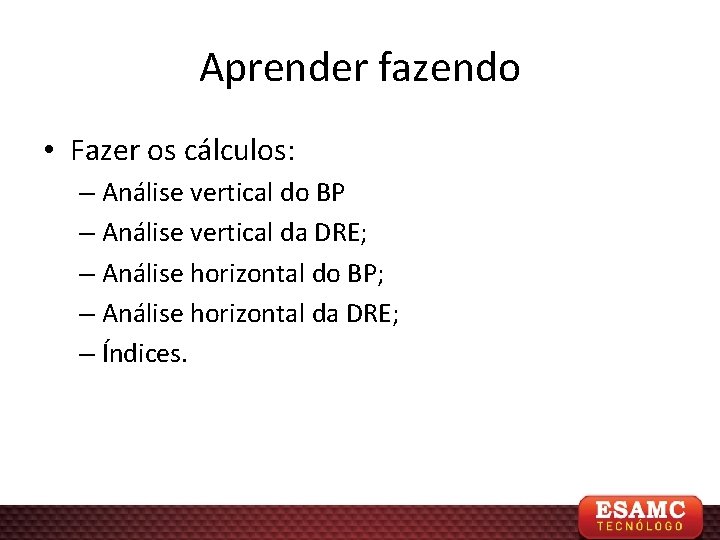 Aprender fazendo

• Fazer os cálculos:
– Análise vertical do BP
– Análise vertical da DRE;
– Análise horizontal do BP;
– Análise horizontal da DRE;
– Índices.

ESAMC
TECNÓLOGO